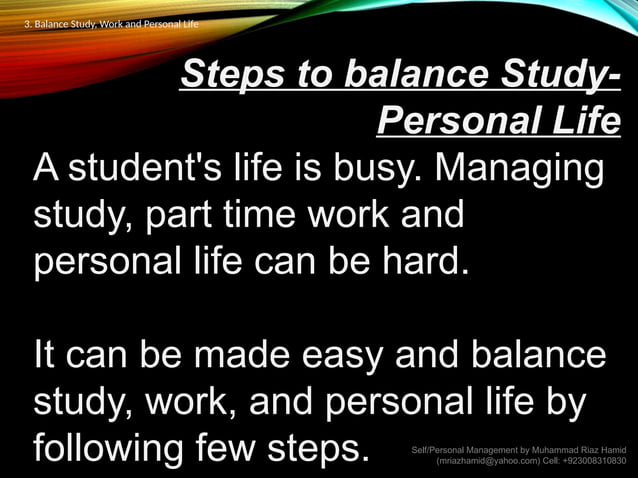 3. Balance Study, Work and Personal Life

Steps to balance Study-Personal Life

A student's life is busy. Managing study, part time work and personal life can be hard.

It can be made easy and balance study, work, and personal life by following few steps.

Self/Personal Management by Muhammad Riaz Hamid (mriazhamid@yahoo.com) Cell: +923008310830